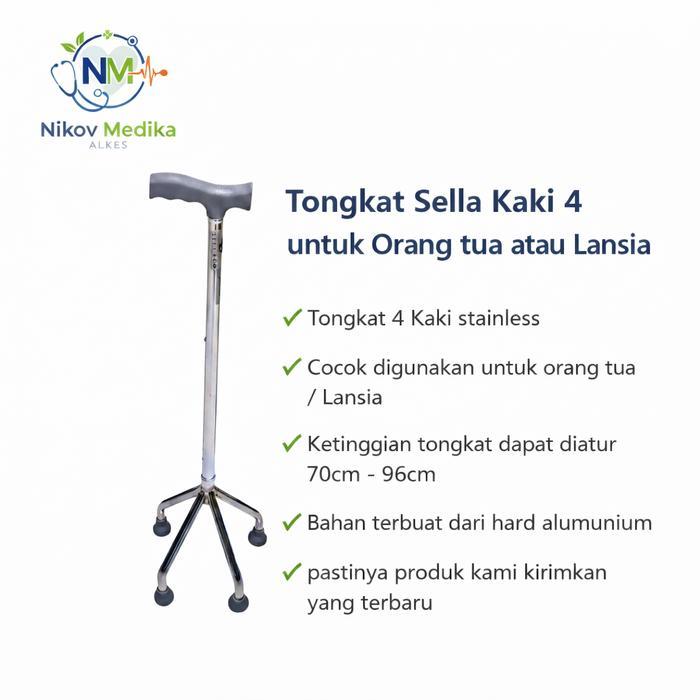 NM
Nikov Medika
ALKES

Tongkat Sella Kaki 4
untuk Orang tua atau Lansia

✓ Tongkat 4 Kaki stainless

✓ Cocok digunakan untuk orang tua / Lansia

✓ Ketinggian tongkat dapat diatur 70cm - 96cm

✓ Bahan terbuat dari hard alumunium

✓ pastinya produk kami kirimkan yang terbaru